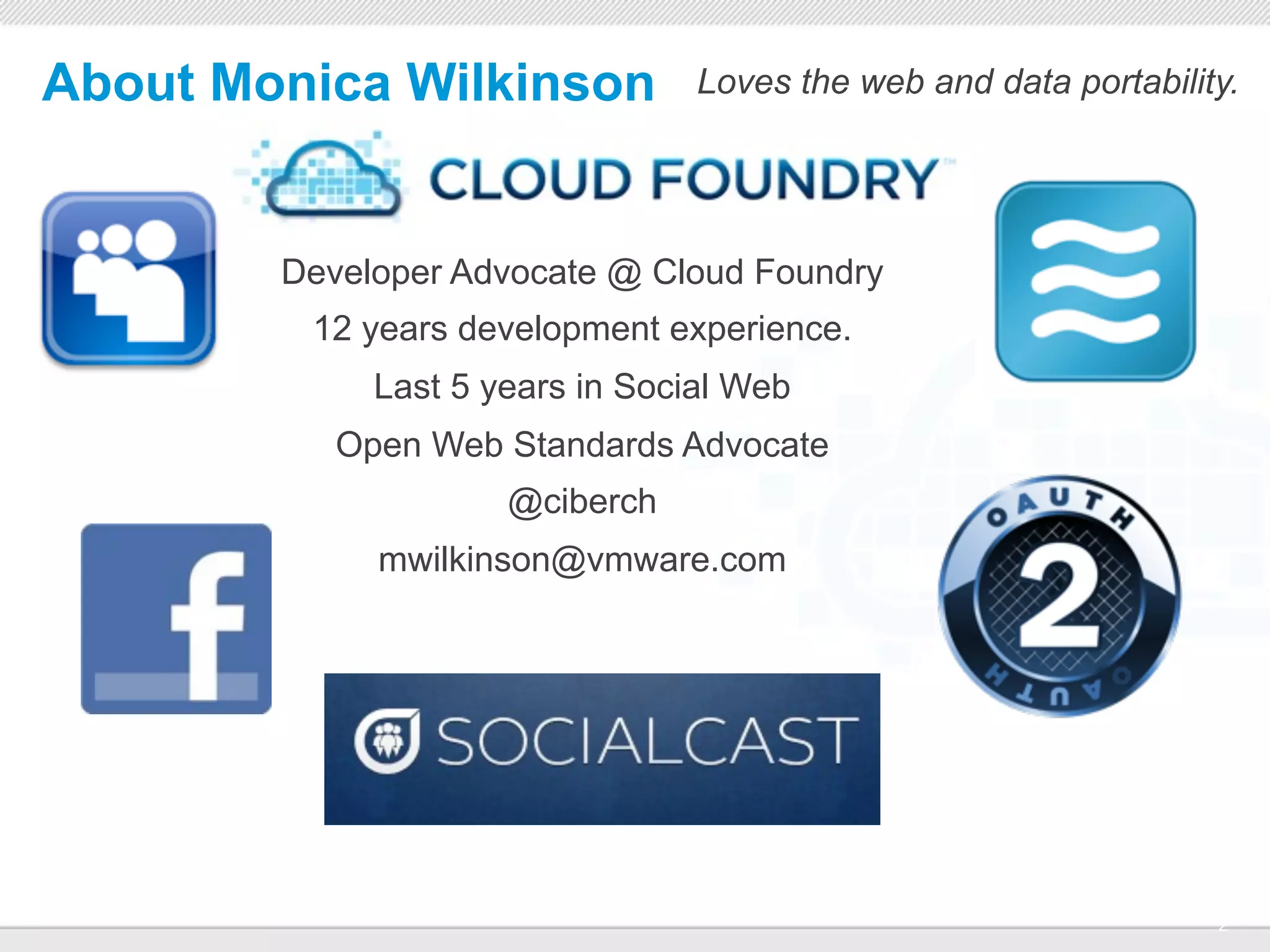 About Monica Wilkinson

Loves the web and data portability.

CLOUD FOUNDRY

Developer Advocate @ Cloud Foundry

12 years development experience.

Last 5 years in Social Web

Open Web Standards Advocate

@ciberch

mwilkinson@vmware.com

f

OAUTH 2 OAUTH

SOCIALCAST